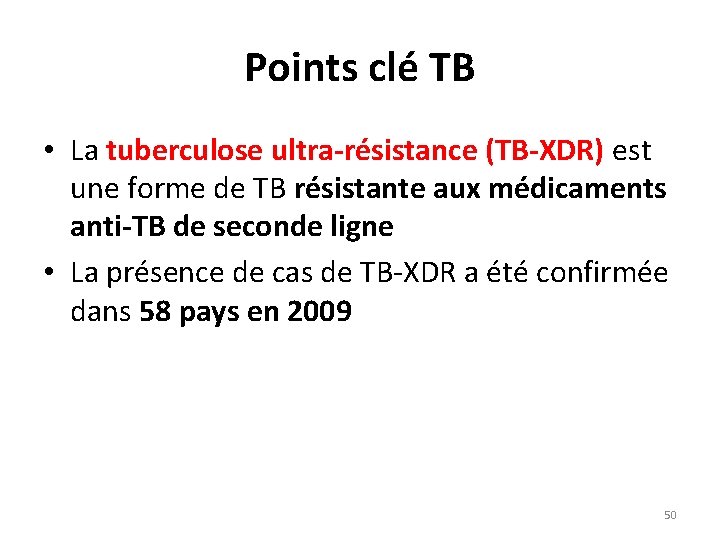 Points clé TB

• La tuberculose ultra-résistance (TB-XDR) est une forme de TB résistante aux médicaments anti-TB de seconde ligne

• La présence de cas de TB-XDR a été confirmée dans 58 pays en 2009

50